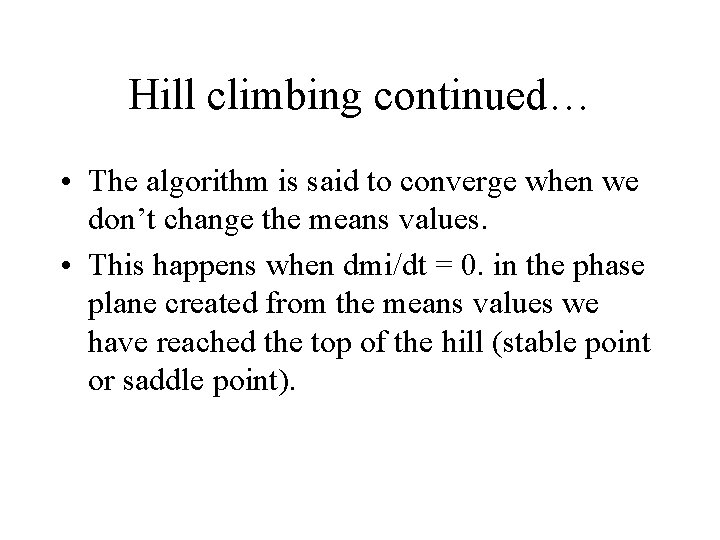 Hill climbing continued…

• The algorithm is said to converge when we don’t change the means values.

• This happens when dmi/dt = 0. in the phase plane created from the means values we have reached the top of the hill (stable point or saddle point).